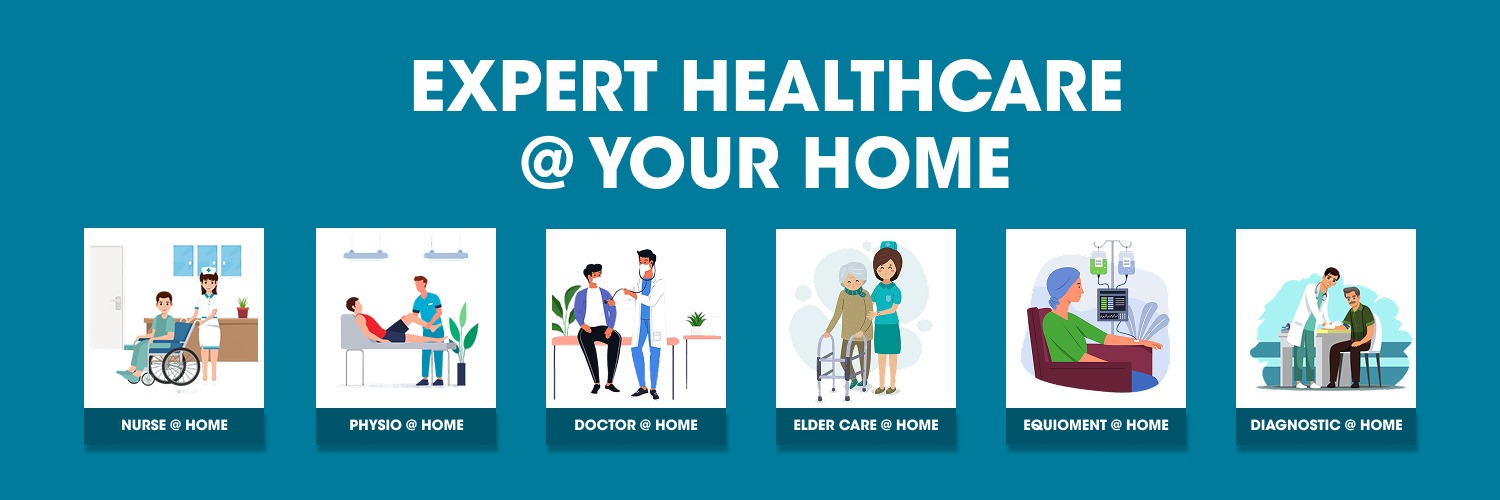 EXPERT HEALTHCARE
@ YOUR HOME

NURSE @ HOME

PHYSIO @ HOME

DOCTOR @ HOME

ELDER CARE @ HOME

EQUIOMENT @ HOME

DIAGNOSTIC @ HOME